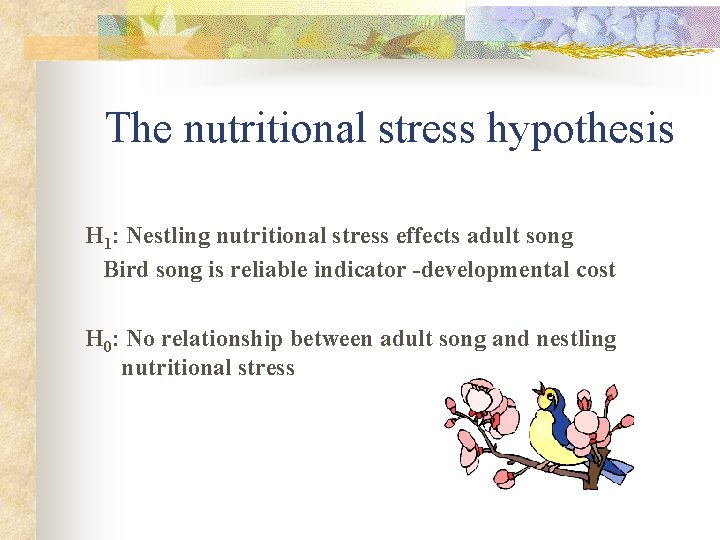 The nutritional stress hypothesis

$H_1$: Nestling nutritional stress effects adult song
Bird song is reliable indicator -developmental cost

$H_0$: No relationship between adult song and nestling nutritional stress